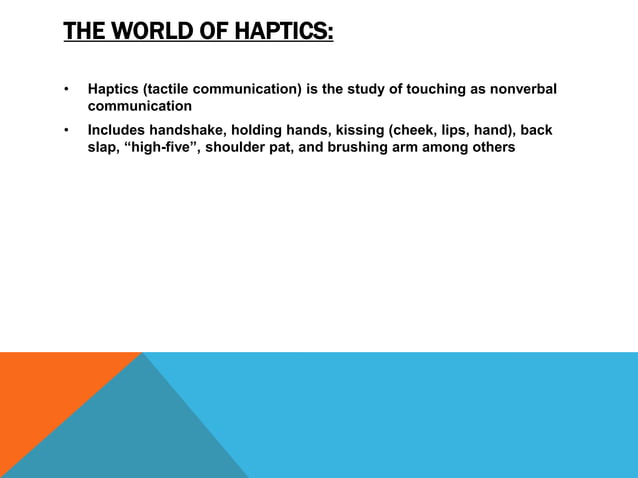 THE WORLD OF HAPTICS:

• Haptics (tactile communication) is the study of touching as nonverbal communication

• Includes handshake, holding hands, kissing (cheek, lips, hand), back slap, “high-five”, shoulder pat, and brushing arm among others